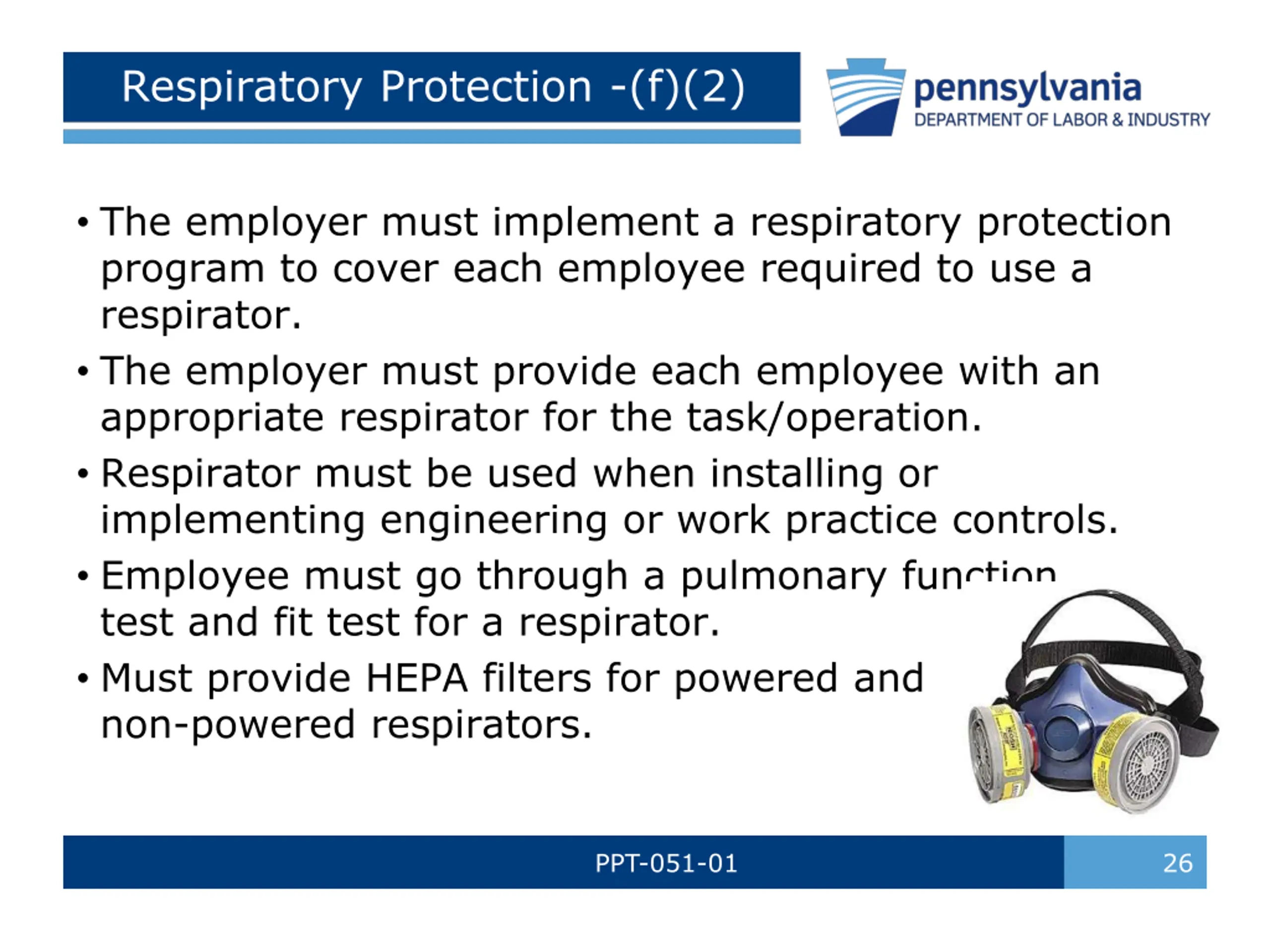 Respiratory Protection -(f)(2)

pennsylvania
DEPARTMENT OF LABOR & INDUSTRY

• The employer must implement a respiratory protection program to cover each employee required to use a respirator.
• The employer must provide each employee with an appropriate respirator for the task/operation.
• Respirator must be used when installing or implementing engineering or work practice controls.
• Employee must go through a pulmonary function test and fit test for a respirator.
• Must provide HEPA filters for powered and non-powered respirators.

PPT-051-01

26